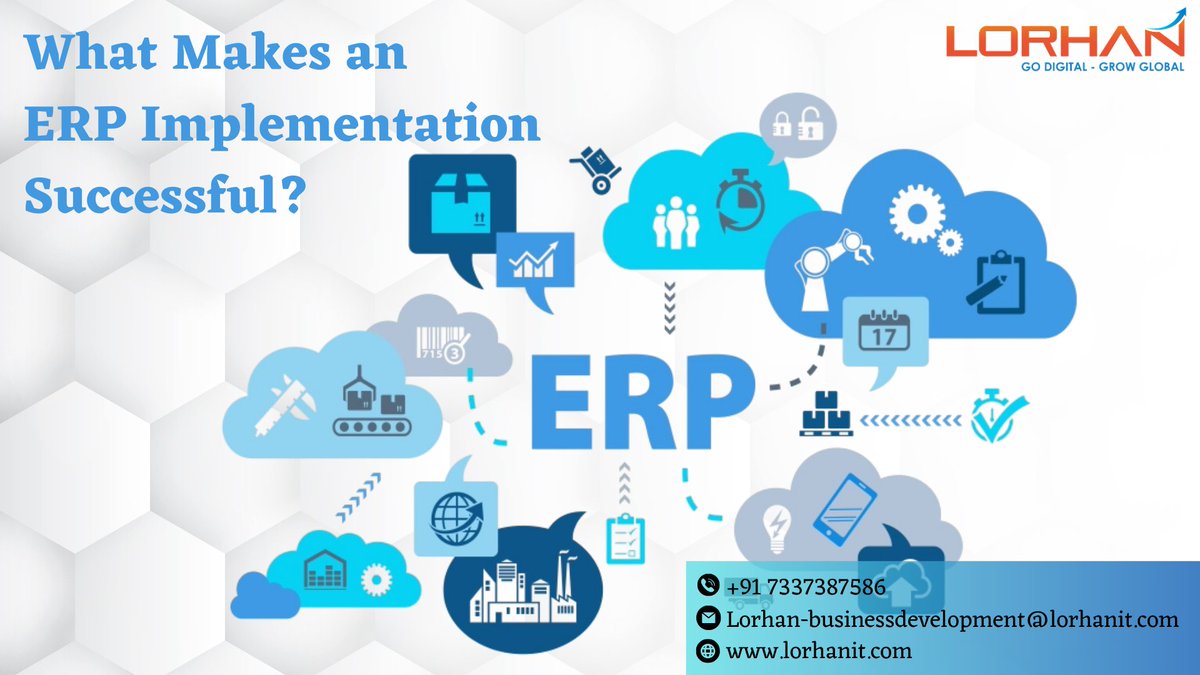 What Makes an ERP Implementation Successful?

LORHAN
GO DIGITAL - GROW GLOBAL

715 3

17

ERP

+91 7337387586
Lorhan-businessdevelopment@lorhanit.com
www.lorhanit.com